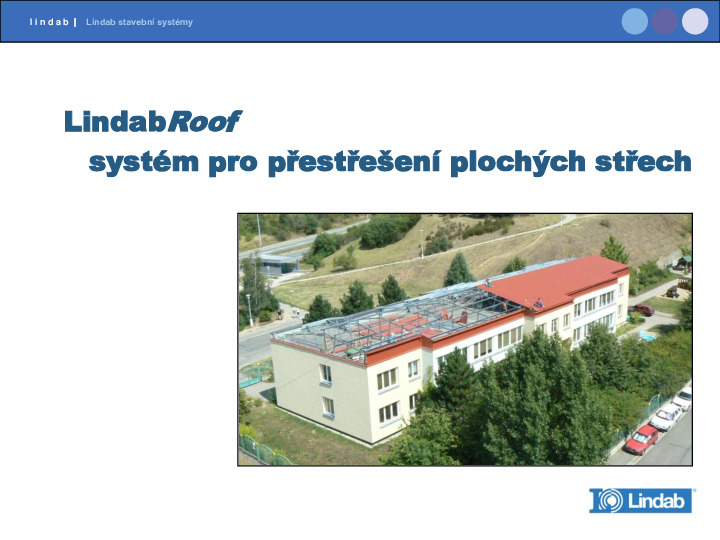 l i n d a b | Lindab stavební systémy

LindabRoof
systém pro přestřešení plochých střech

Lindab